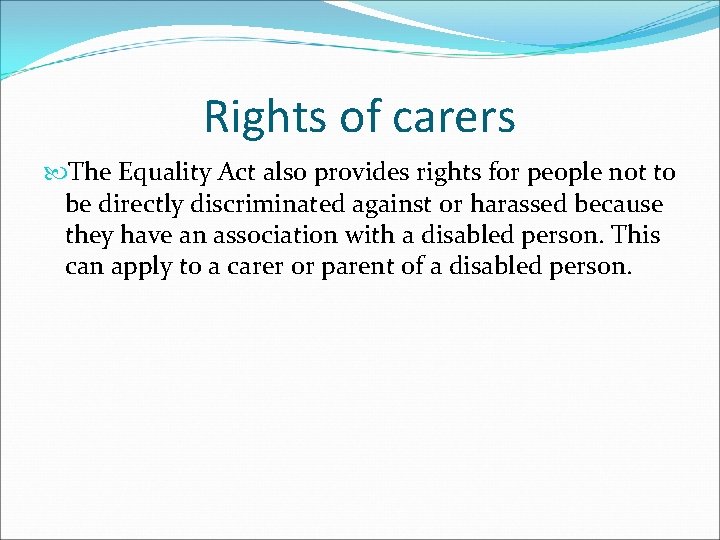 Rights of carers

The Equality Act also provides rights for people not to be directly discriminated against or harassed because they have an association with a disabled person. This can apply to a carer or parent of a disabled person.